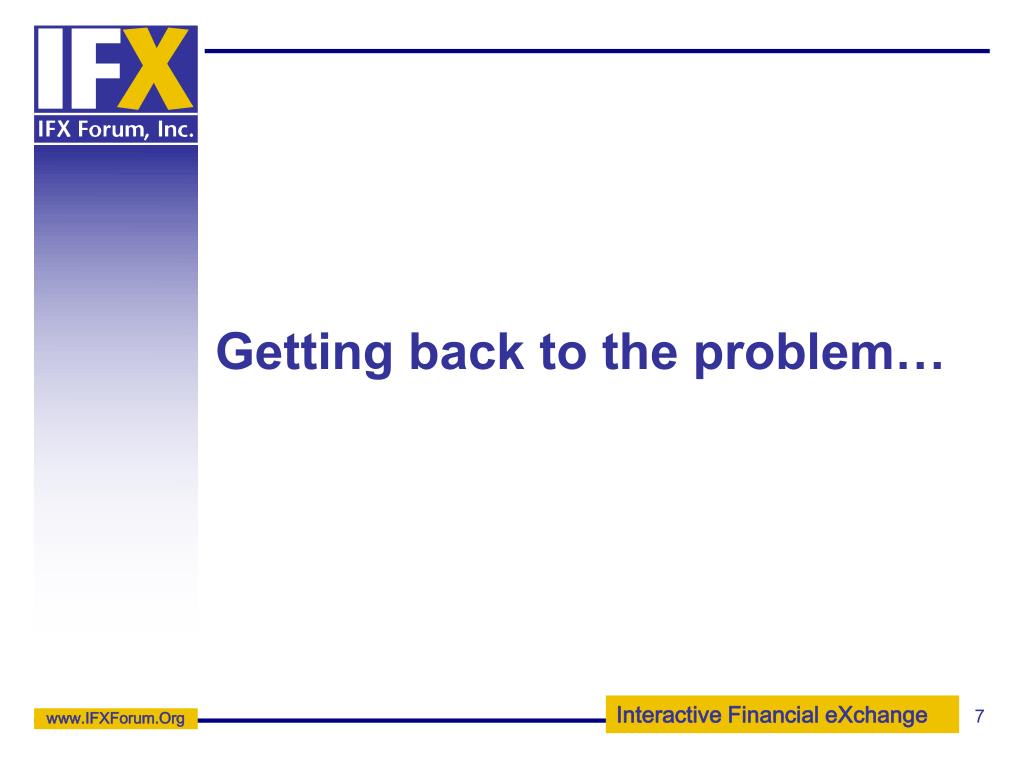 IFX
IFX Forum, Inc.

Getting back to the problem…

www.IFXForum.Org

Interactive Financial eXchange

7